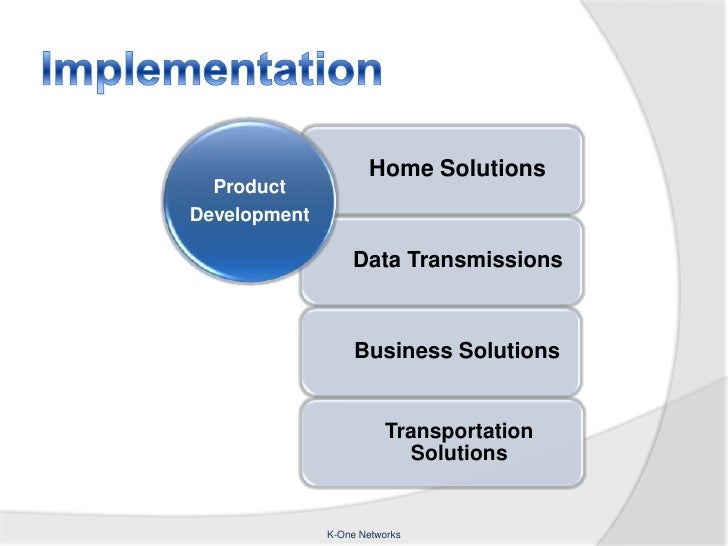 Implementation

Product Development

Home Solutions

Data Transmissions

Business Solutions

Transportation Solutions

K-One Networks